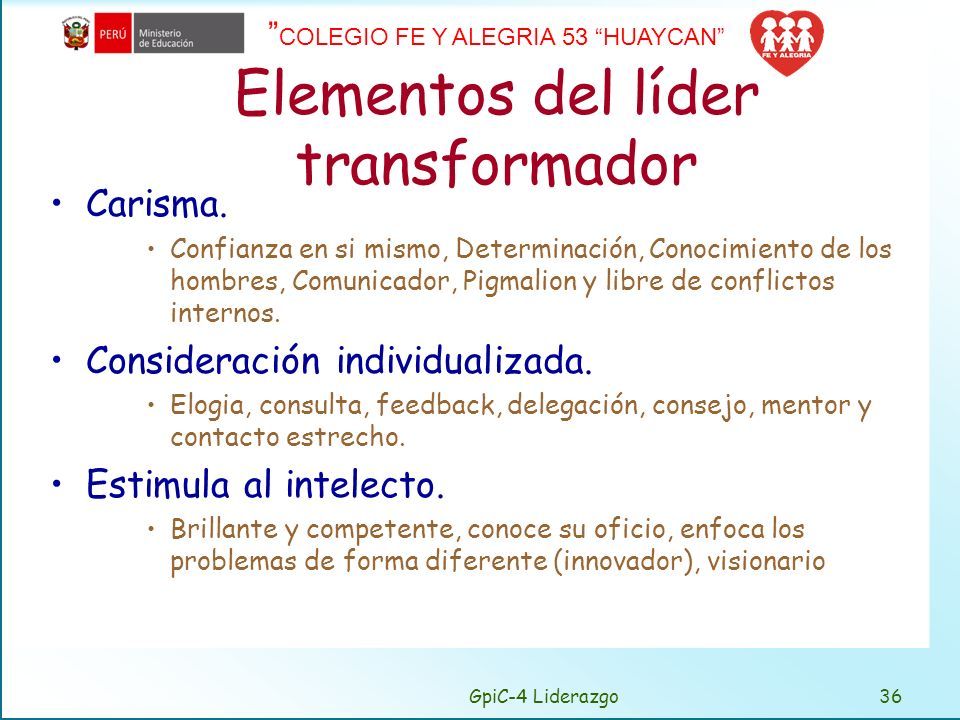 PERÚ Ministerio de Educación

"COLEGIO FE Y ALEGRIA 53 "HUAYCAN"

FE Y ALEGRIA

Elementos del líder transformador

• Carisma.
 • Confianza en si mismo, Determinación, Conocimiento de los hombres, Comunicador, Pigmalion y libre de conflictos internos.

• Consideración individualizada.
 • Elogia, consulta, feedback, delegación, consejo, mentor y contacto estrecho.

• Estimula al intelecto.
 • Brillante y competente, conoce su oficio, enfoca los problemas de forma diferente (innovador), visionario

GpiC-4 Liderazgo

36